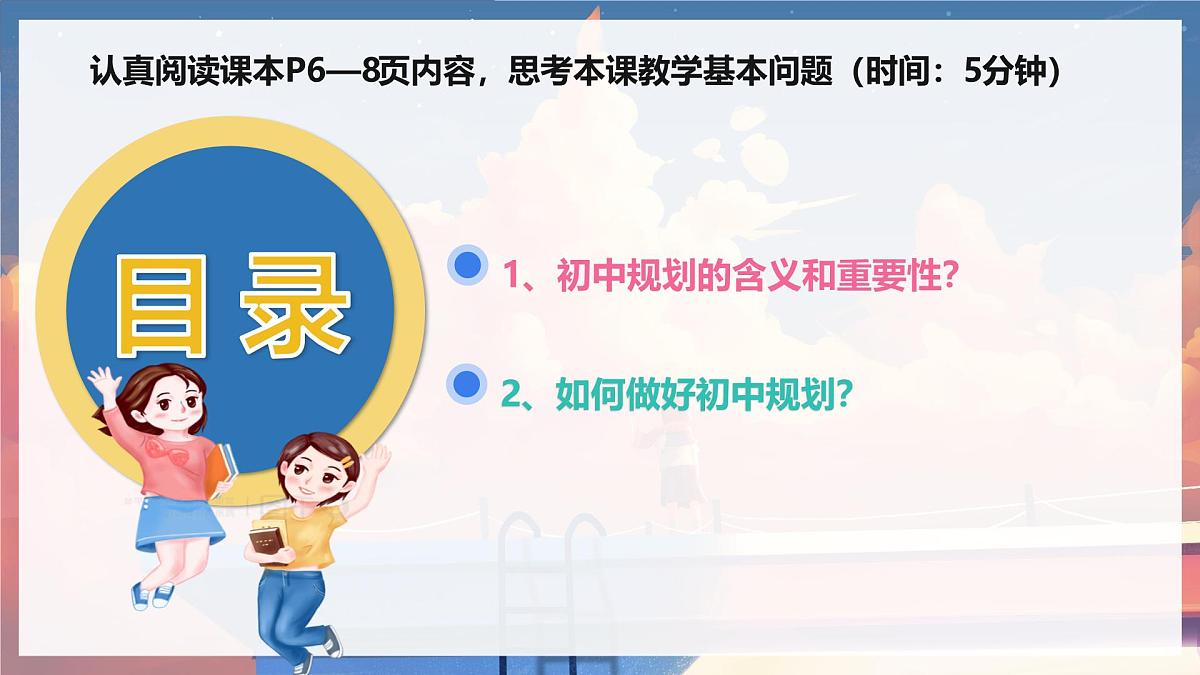 认真阅读课本P6—8页内容，思考本课教学基本问题（时间：5分钟）

目录

1、初中规划的含义和重要性?

2、如何做好初中规划?